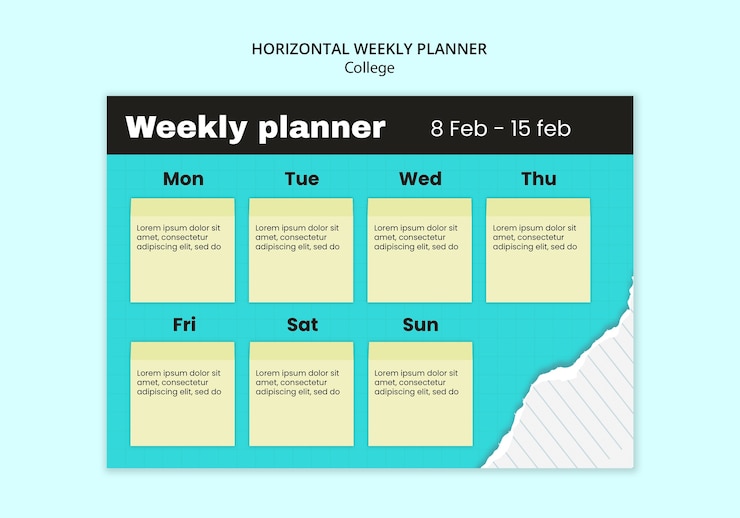 HORIZONTAL WEEKLY PLANNER
College

Weekly planner 8 Feb - 15 feb

Mon

Lorem ipsum dolor sit amet, consectetur adipiscing elit, sed do

Tue

Lorem ipsum dolor sit amet, consectetur adipiscing elit, sed do

Wed

Lorem ipsum dolor sit amet, consectetur adipiscing elit, sed do

Thu

Lorem ipsum dolor sit amet, consectetur adipiscing elit, sed do

Fri

Lorem ipsum dolor sit amet, consectetur adipiscing elit, sed do

Sat

Lorem ipsum dolor sit amet, consectetur adipiscing elit, sed do

Sun

Lorem ipsum dolor sit amet, consectetur adipiscing elit, sed do